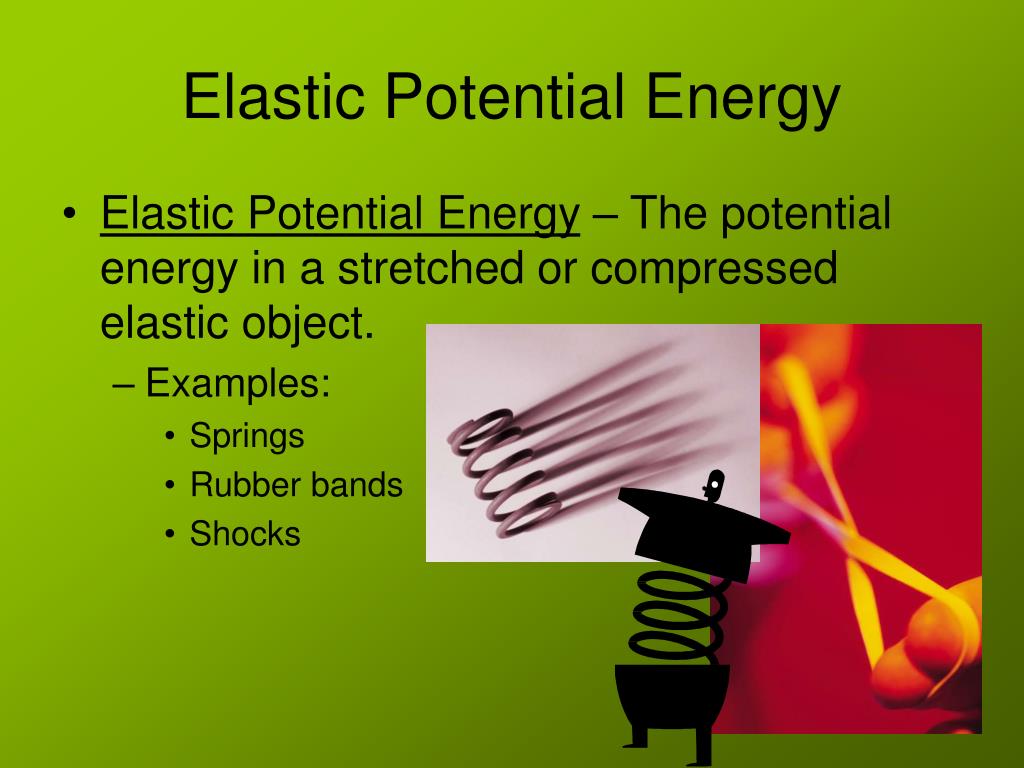 Elastic Potential Energy

• Elastic Potential Energy – The potential energy in a stretched or compressed elastic object.
– Examples:
• Springs
• Rubber bands
• Shocks